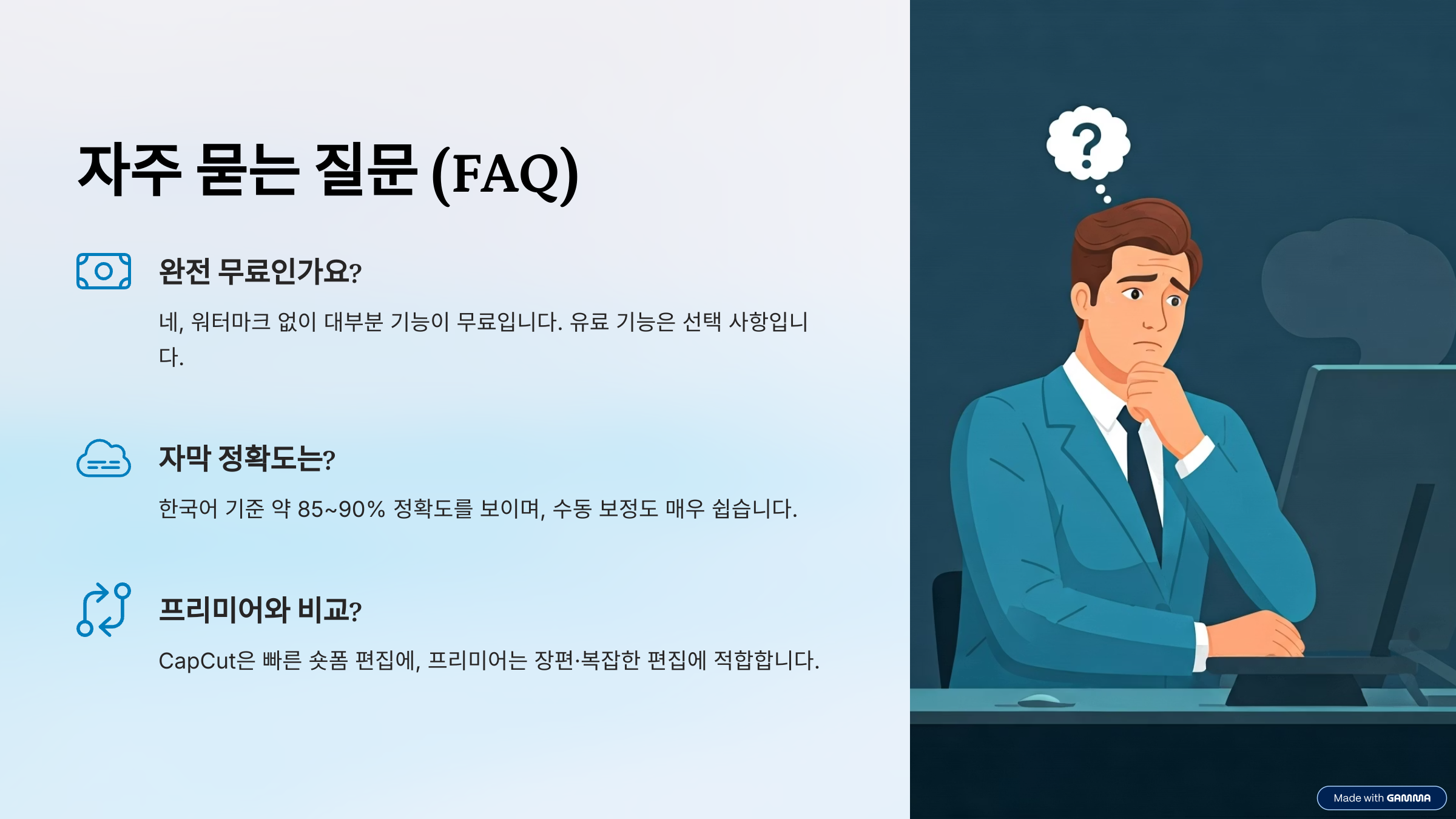 자주 묻는 질문 (FAQ)

완전 무료인가요?

네, 워터마크 없이 대부분 기능이 무료입니다. 유료 기능은 선택 사항입니다.

자막 정확도는?

한국어 기준 약 85~90% 정확도를 보이며, 수동 보정도 매우 쉽습니다.

프리미어와 비교?

CapCut은 빠른 숏폼 편집에, 프리미어는 장편·복잡한 편집에 적합합니다.

?

Made with GAMMA